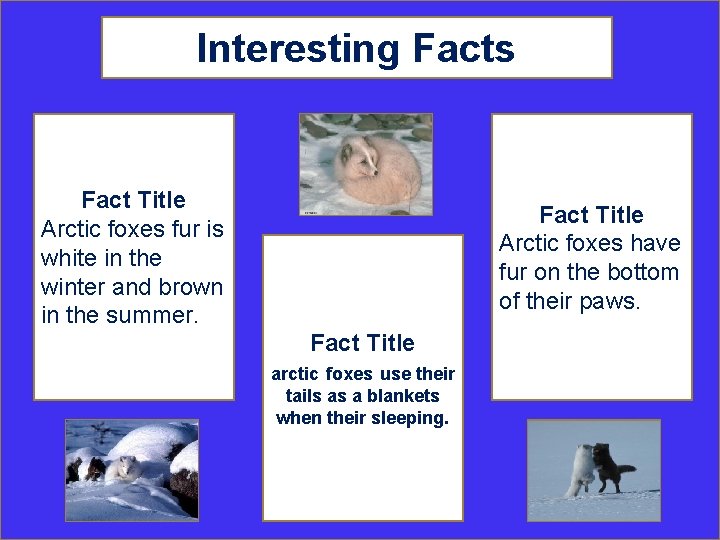 Interesting Facts

Fact Title
Arctic foxes fur is white in the winter and brown in the summer.

Fact Title
arctic foxes use their tails as a blankets when their sleeping.

Fact Title
Arctic foxes have fur on the bottom of their paws.